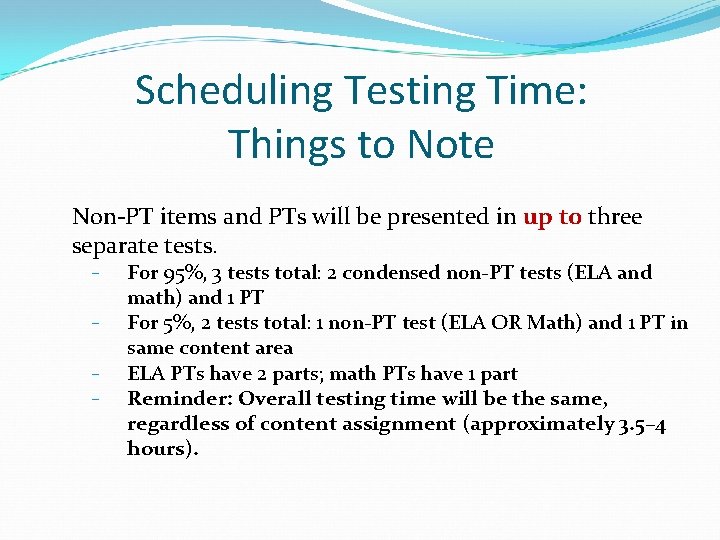 Scheduling Testing Time:
Things to Note

Non-PT items and PTs will be presented in up to three separate tests.

– For 95%, 3 tests total: 2 condensed non-PT tests (ELA and math) and 1 PT
– For 5%, 2 tests total: 1 non-PT test (ELA OR Math) and 1 PT in same content area
– ELA PTs have 2 parts; math PTs have 1 part
– Reminder: Overall testing time will be the same, regardless of content assignment (approximately 3.5–4 hours).